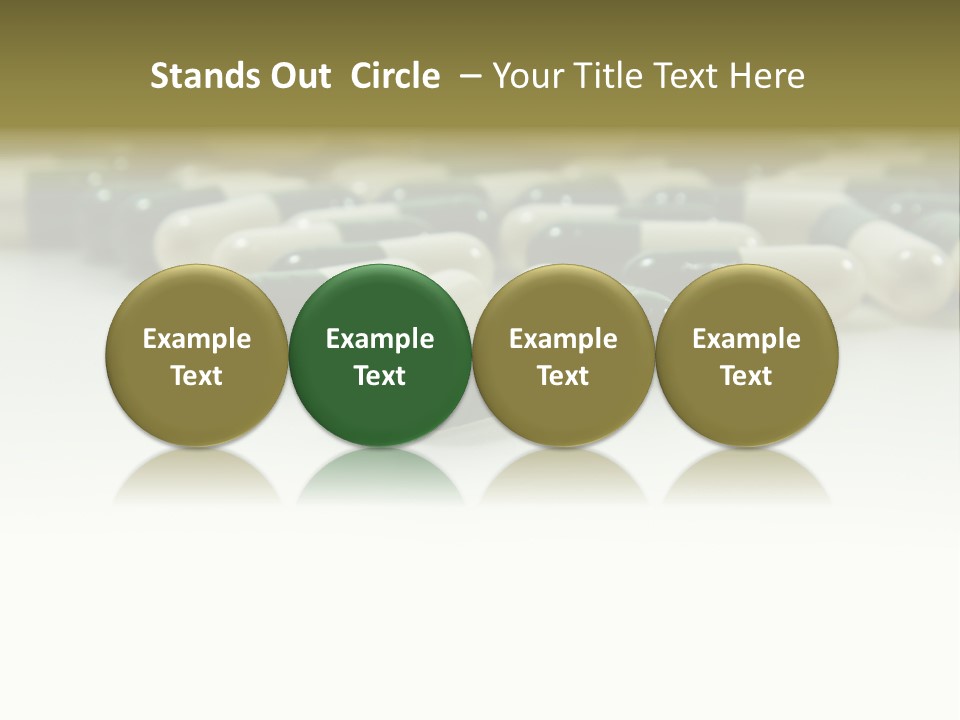 Stands Out Circle – Your Title Text Here

Example Text

Example Text

Example Text

Example Text